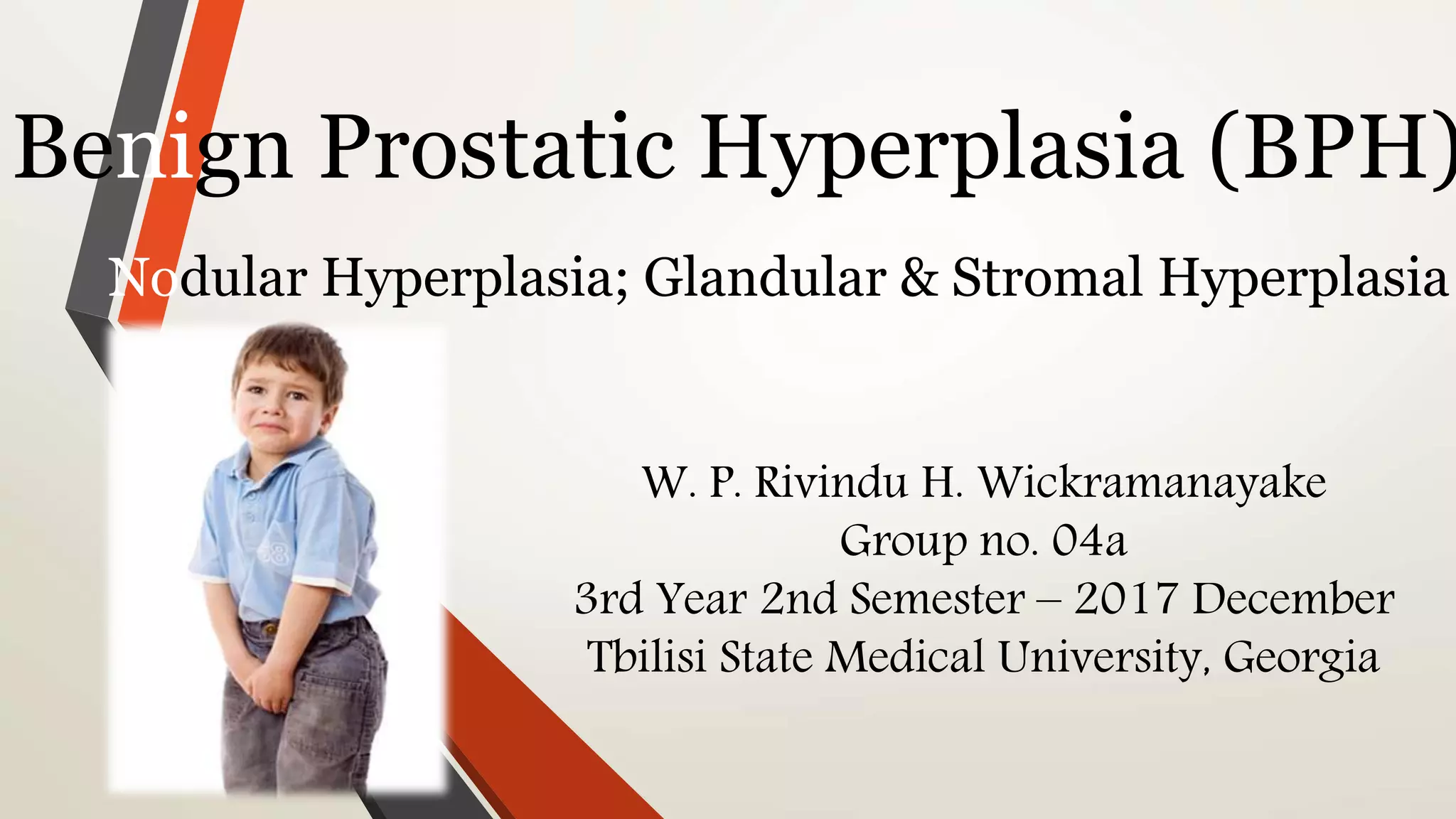 Benign Prostatic Hyperplasia (BPH)

Nodular Hyperplasia; Glandular & Stromal Hyperplasia

W. P. Rivindu H. Wickramanayake
Group no. 04a
3rd Year 2nd Semester – 2017 December
Tbilisi State Medical University, Georgia